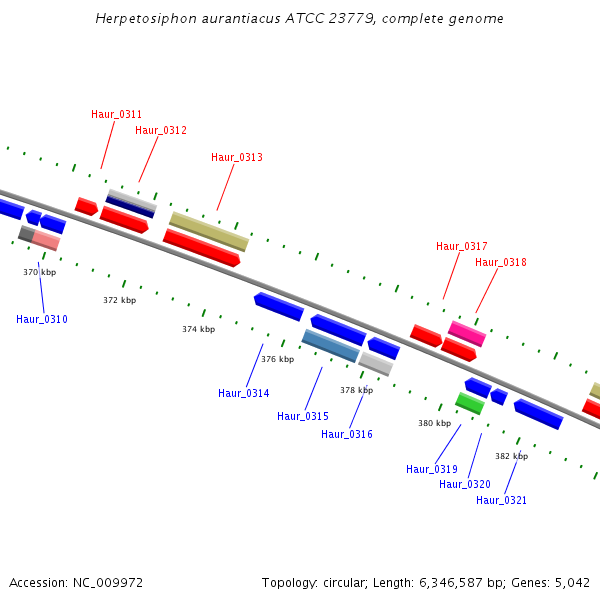 Herpetosiphon aurantiacus ATCC 23779, complete genome

Haur_0311
Haur_0312
Haur_0313
Haur_0317
Haur_0318

370 kbp
372 kbp
374 kbp
376 kbp
378 kbp
380 kbp
382 kbp

Haur_0310
Haur_0314
Haur_0315
Haur_0316
Haur_0319
Haur_0320
Haur_0321

Accession: NC_009972

Topology: circular; Length: 6,346,587 bp; Genes: 5,042